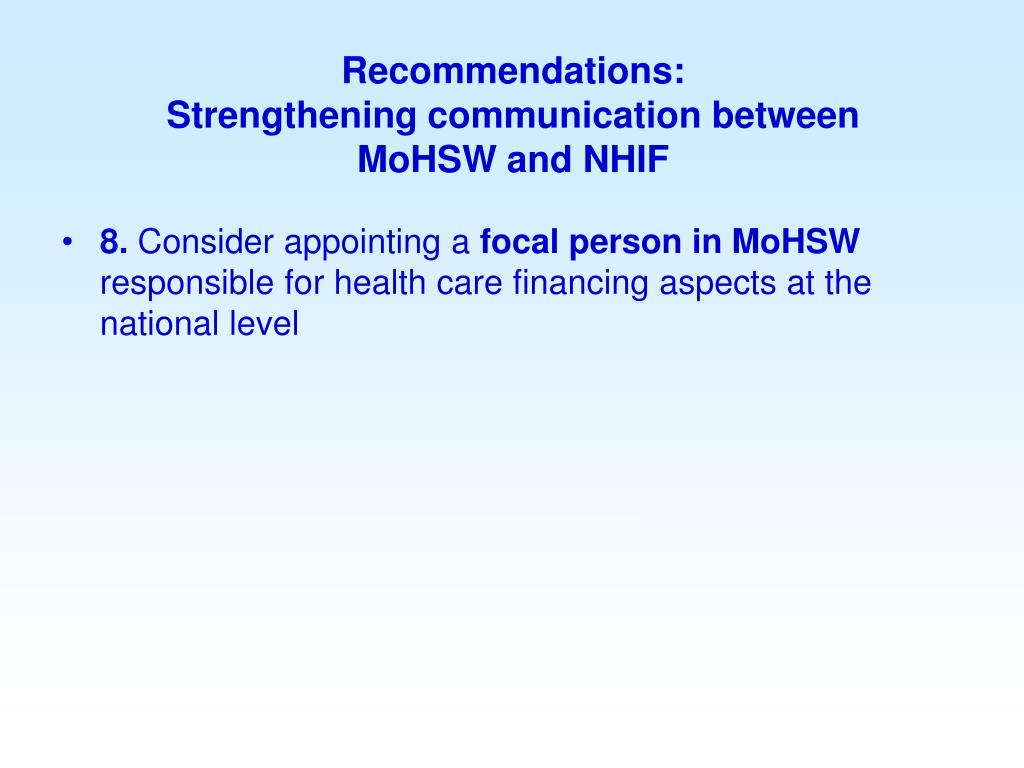 Recommendations:
Strengthening communication between MoHSW and NHIF

• 8. Consider appointing a focal person in MoHSW responsible for health care financing aspects at the national level